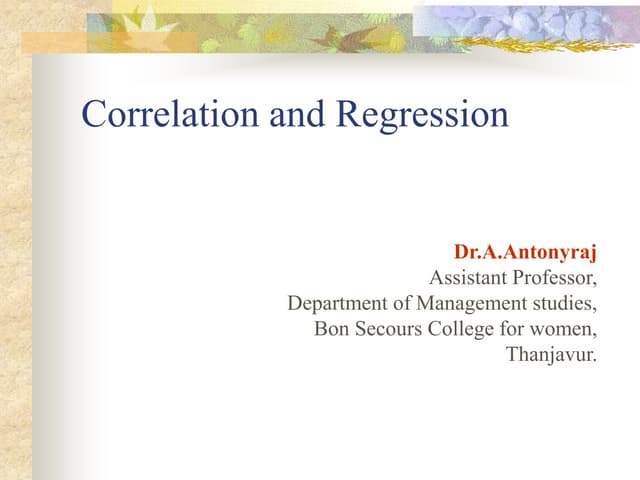 Correlation and Regression

Dr.A.Antonyraj
Assistant Professor,
Department of Management studies,
Bon Secours College for women,
Thanjavur.